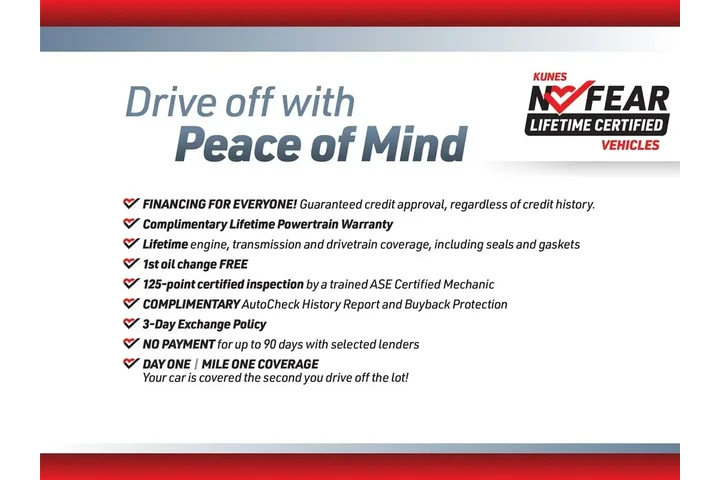 Drive off with
Peace of Mind

KUNES
NO FEAR
LIFETIME CERTIFIED
VEHICLES

FINANCING FOR EVERYONE! Guaranteed credit approval, regardless of credit history.
Complimentary Lifetime Powertrain Warranty
Lifetime engine, transmission and drivetrain coverage, including seals and gaskets
1st oil change FREE
125-point certified inspection by a trained ASE Certified Mechanic
COMPLIMENTARY AutoCheck History Report and Buyback Protection
3-Day Exchange Policy
NO PAYMENT for up to 90 days with selected lenders
DAY ONE | MILE ONE COVERAGE
Your car is covered the second you drive off the lot!